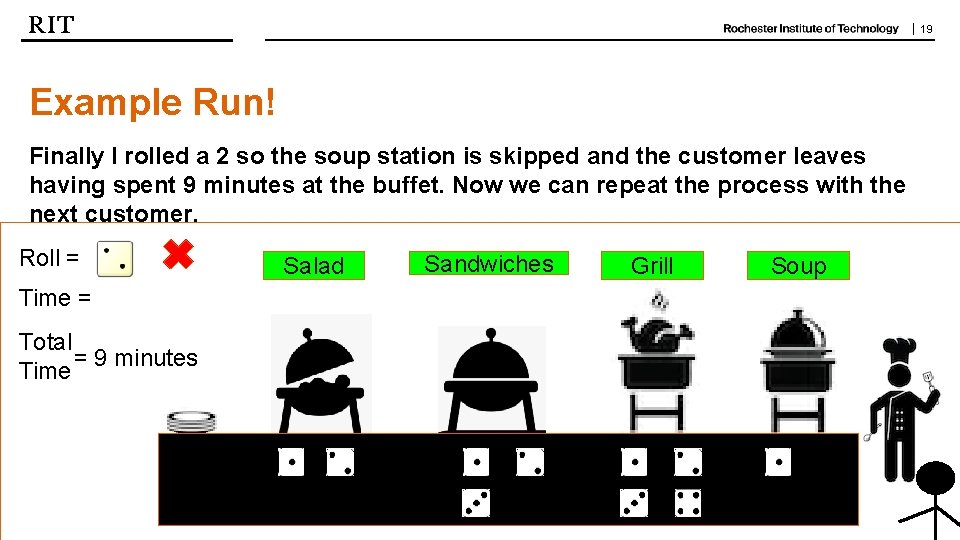 RIT

Rochester Institute of Technology | 19

Example Run!

Finally I rolled a 2 so the soup station is skipped and the customer leaves having spent 9 minutes at the buffet. Now we can repeat the process with the next customer.

Roll =

Time =

Total Time = 9 minutes

Salad

Sandwiches

Grill

Soup